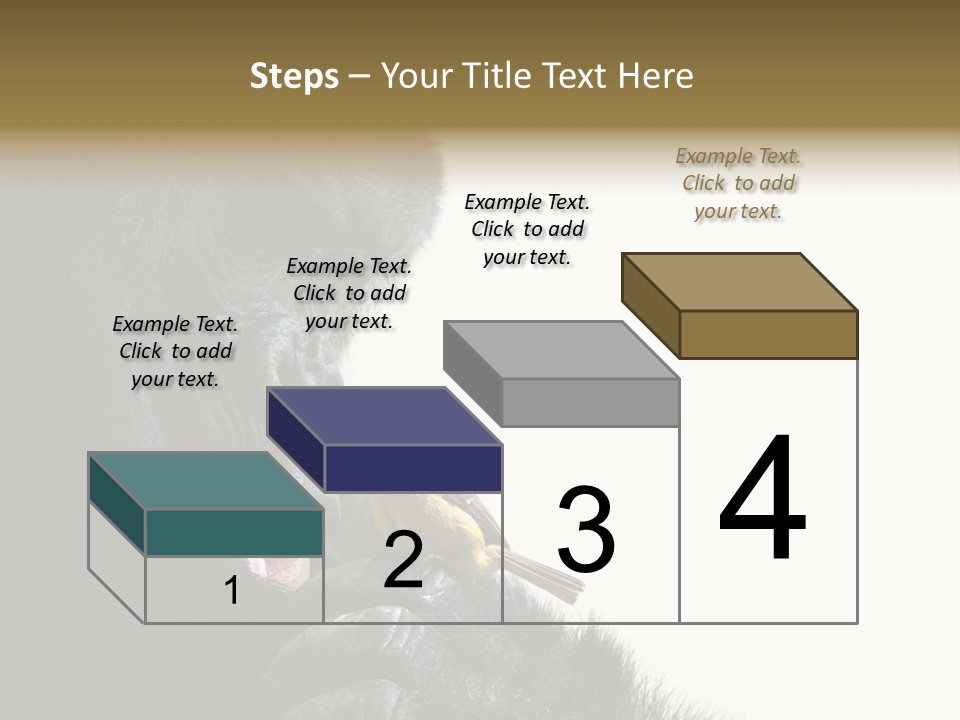 Steps – Your Title Text Here

Example Text. Click to add your text.

Example Text. Click to add your text.

Example Text. Click to add your text.

Example Text. Click to add your text.

1

2

3

4